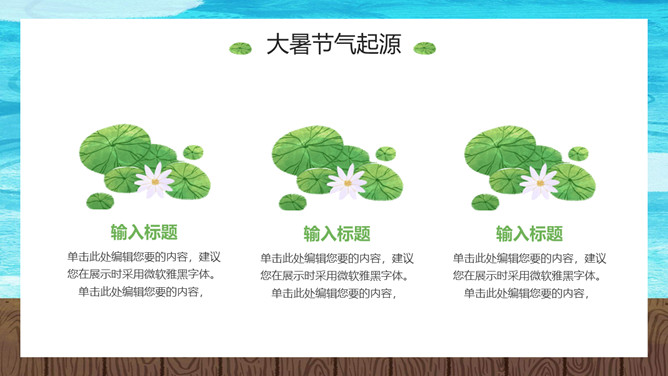 大暑节气起源

输入标题

单击此处编辑您要的内容，建议您在展示时采用微软雅黑字体。单击此处编辑您要的内容，

输入标题

单击此处编辑您要的内容，建议您在展示时采用微软雅黑字体。单击此处编辑您要的内容，

输入标题

单击此处编辑您要的内容，建议您在展示时采用微软雅黑字体。单击此处编辑您要的内容，